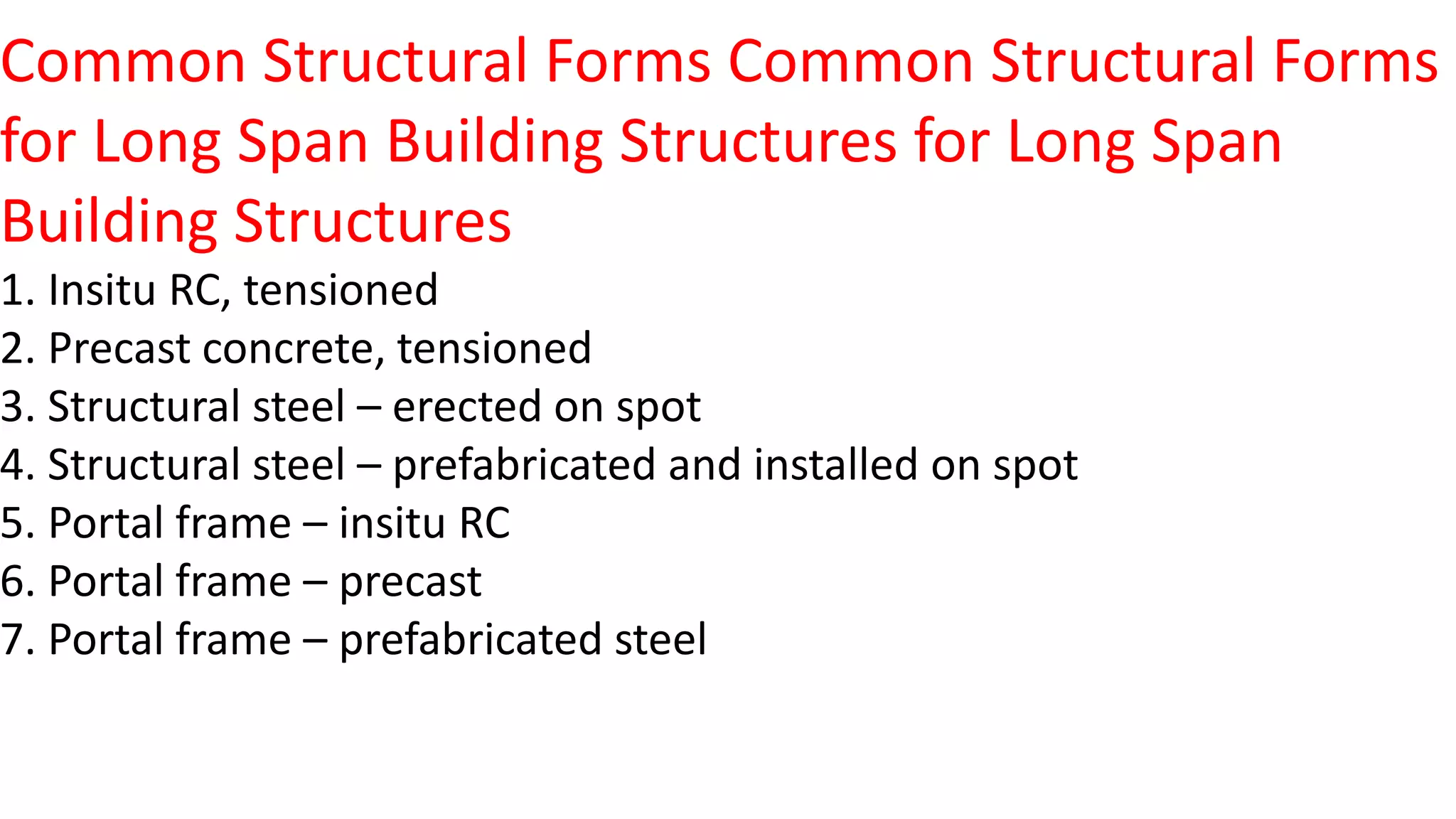 Common Structural Forms Common Structural Forms for Long Span Building Structures for Long Span Building Structures

1. Insitu RC, tensioned
2. Precast concrete, tensioned
3. Structural steel – erected on spot
4. Structural steel – prefabricated and installed on spot
5. Portal frame – insitu RC
6. Portal frame – precast
7. Portal frame – prefabricated steel